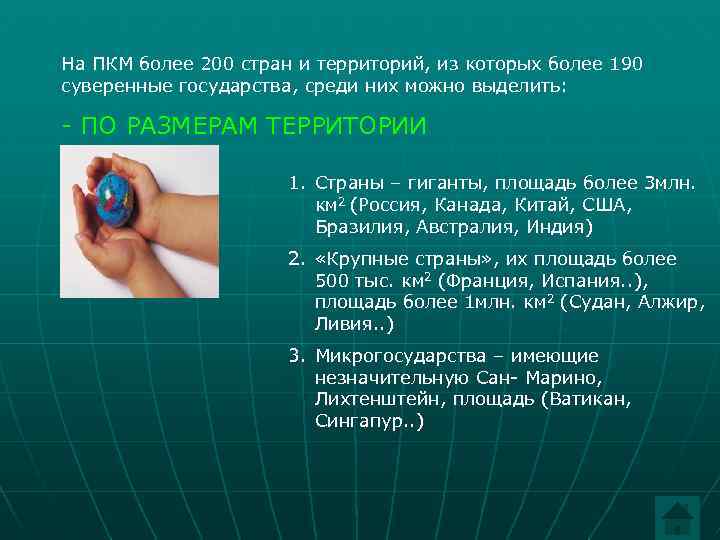 На ПКМ более 200 стран и территорий, из которых более 190 суверенные государства, среди них можно выделить:

- ПО РАЗМЕРАМ ТЕРРИТОРИИ

1. Страны – гиганты, площадь более 3млн. км$^2$ (Россия, Канада, Китай, США, Бразилия, Австралия, Индия)

2. «Крупные страны», их площадь более 500 тыс. км$^2$ (Франция, Испания..), площадь более 1млн. км$^2$ (Судан, Алжир, Ливия..)

3. Микрогосударства – имеющие незначительную Сан- Марино, Лихтенштейн, площадь (Ватикан, Сингапур..)